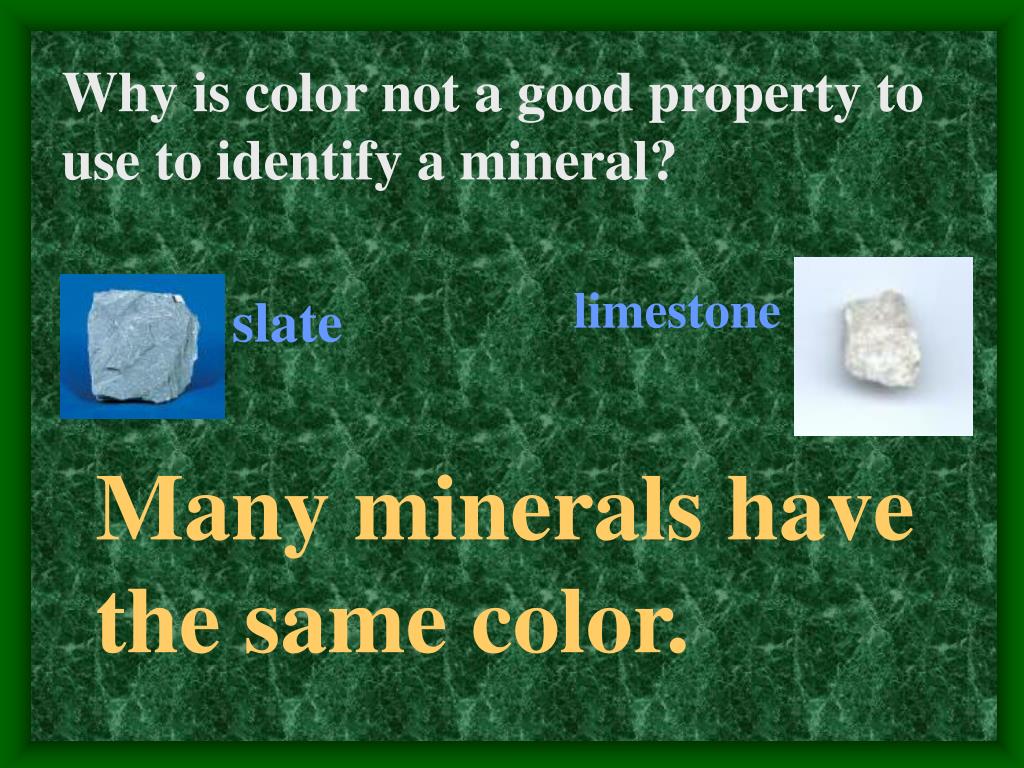 Why is color not a good property to use to identify a mineral?

slate

limestone

Many minerals have the same color.